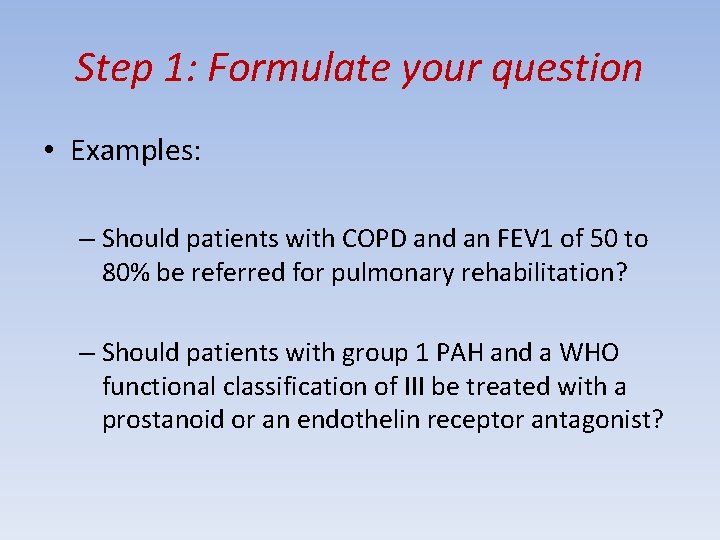 Step 1: Formulate your question

• Examples:

– Should patients with COPD and an FEV1 of 50 to 80% be referred for pulmonary rehabilitation?

– Should patients with group 1 PAH and a WHO functional classification of III be treated with a prostanoid or an endothelin receptor antagonist?